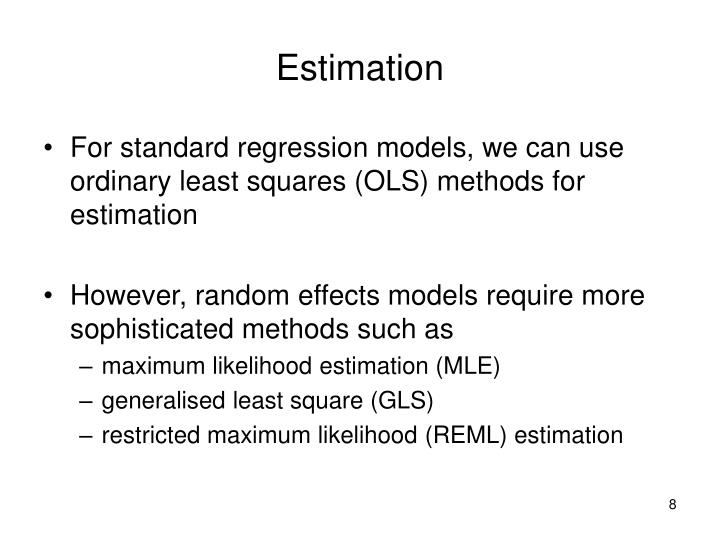 Estimation

• For standard regression models, we can use ordinary least squares (OLS) methods for estimation

• However, random effects models require more sophisticated methods such as
– maximum likelihood estimation (MLE)
– generalised least square (GLS)
– restricted maximum likelihood (REML) estimation

8